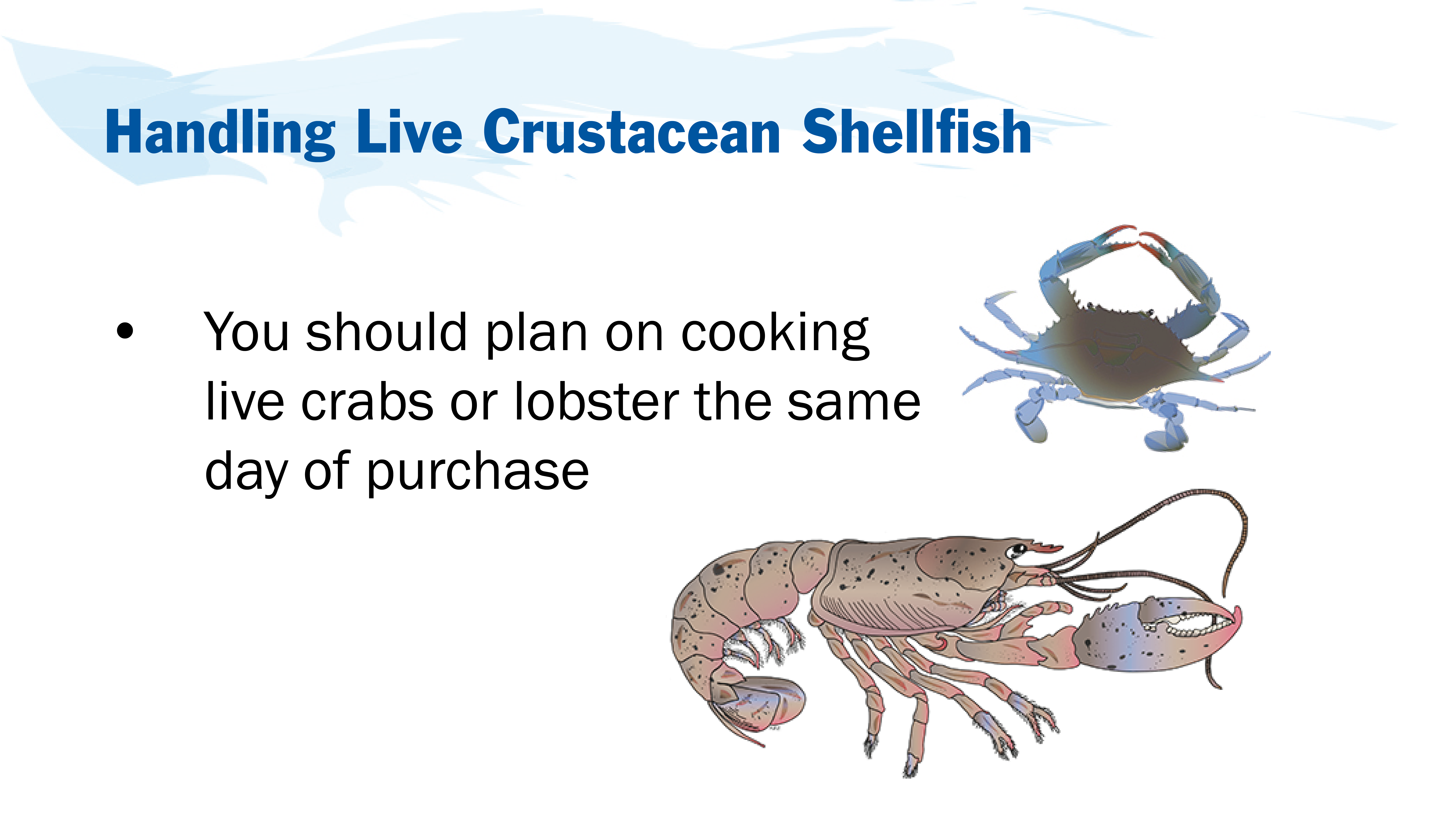 Handling Live Crustacean Shellfish

• You should plan on cooking live crabs or lobster the same day of purchase